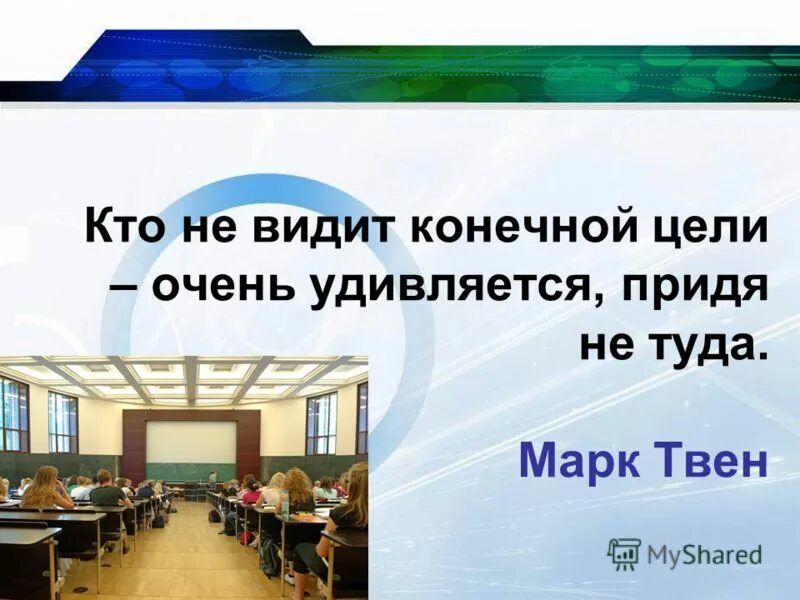 Кто не видит конечной цели – очень удивляется, придя не туда.

Марк Твен

MyShared